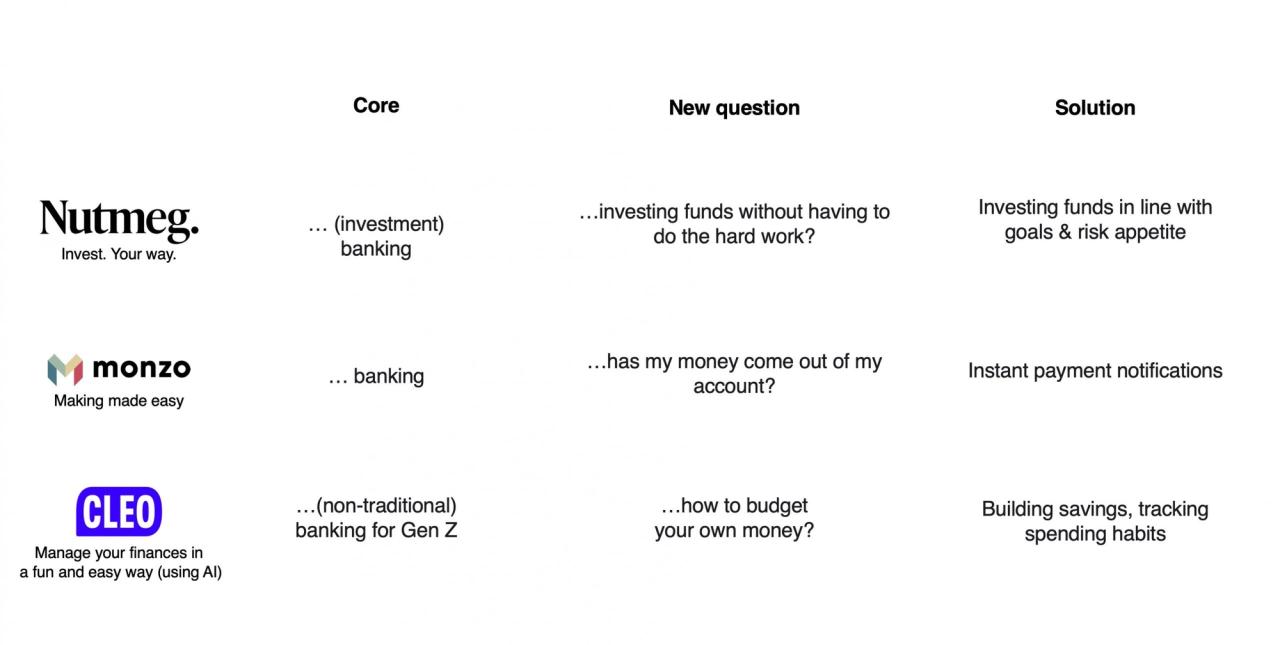 |  | Core | New question | Solution |
|---|---|---|---|
| Nutmeg. Invest. Your way. | … (investment) banking | …investing funds without having to do the hard work? | Investing funds in line with goals & risk appetite |
| monzo Making made easy | … banking | …has my money come out of my account? | Instant payment notifications |
| CLEO Manage your finances in a fun and easy way (using AI) | …(non-traditional) banking for Gen Z | …how to budget your own money? | Building savings, tracking spending habits |